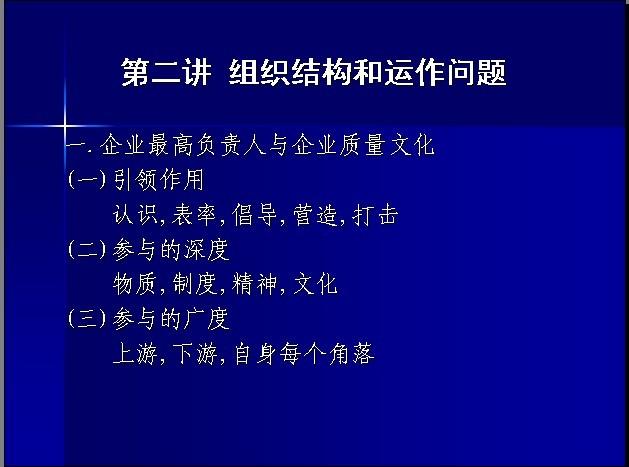 第二讲 组织结构和运作问题

一. 企业最高负责人与企业质量文化

(一) 引领作用

认识, 表率, 倡导, 营造, 打击

(二) 参与的深度

物质, 制度, 精神, 文化

(三) 参与的广度

上游, 下游, 自身每个角落